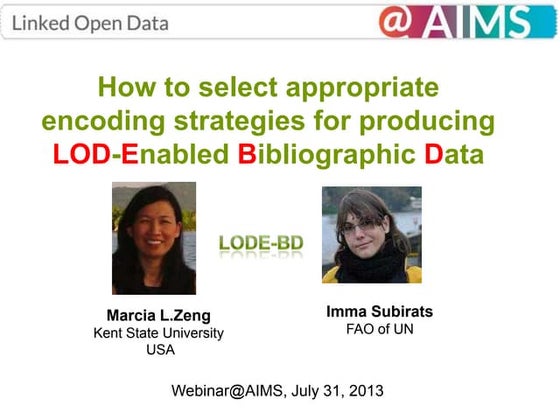 Linked Open Data

@AIMS

How to select appropriate encoding strategies for producing LOD-Enabled Bibliographic Data

LODE-BD

Marcia L.Zeng
Kent State University
USA

Imma Subirats
FAO of UN

Webinar@AIMS, July 31, 2013